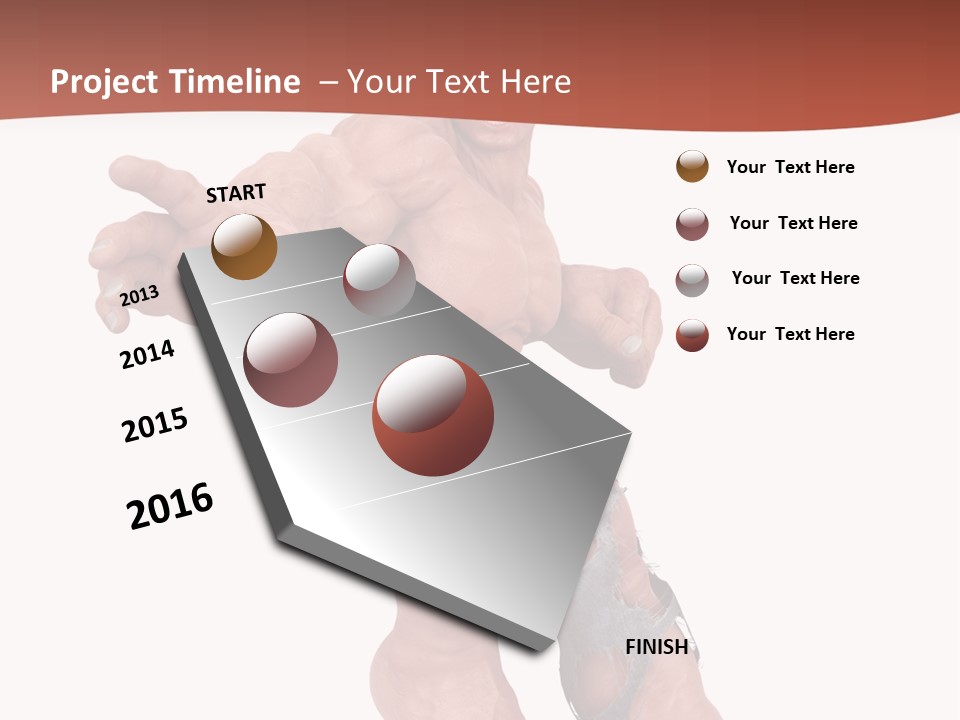 Project Timeline – Your Text Here

START

2013

2014

2015

2016

FINISH

Your Text Here

Your Text Here

Your Text Here

Your Text Here